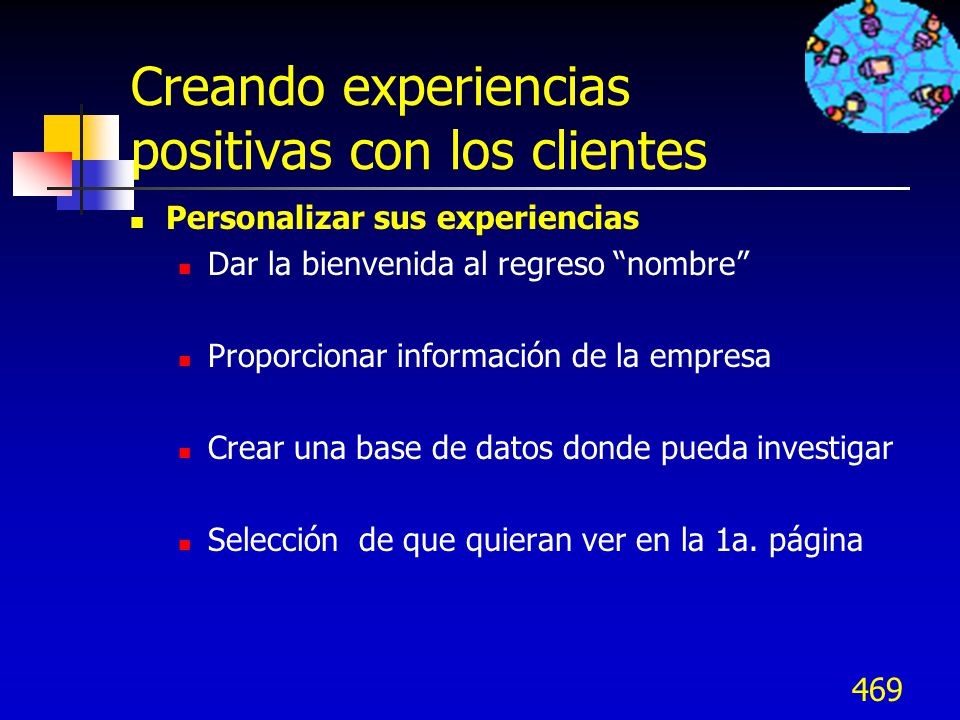 Creando experiencias positivas con los clientes

Personalizar sus experiencias

Dar la bienvenida al regreso “nombre”

Proporcionar información de la empresa

Crear una base de datos donde pueda investigar

Selección de que quieran ver en la 1a. página

469